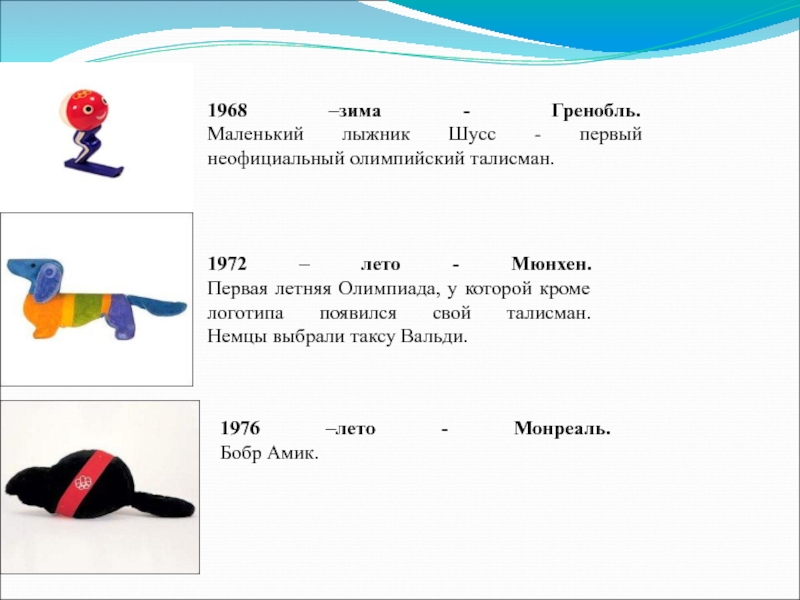 1968 –зима - Гренобль. Маленький лыжник Шусс - первый неофициальный олимпийский талисман.

1972 – лето - Мюнхен. Первая летняя Олимпиада, у которой кроме логотипа появился свой талисман. Немцы выбрали таксу Вальди.

1976 –лето - Монреаль. Бобр Амик.